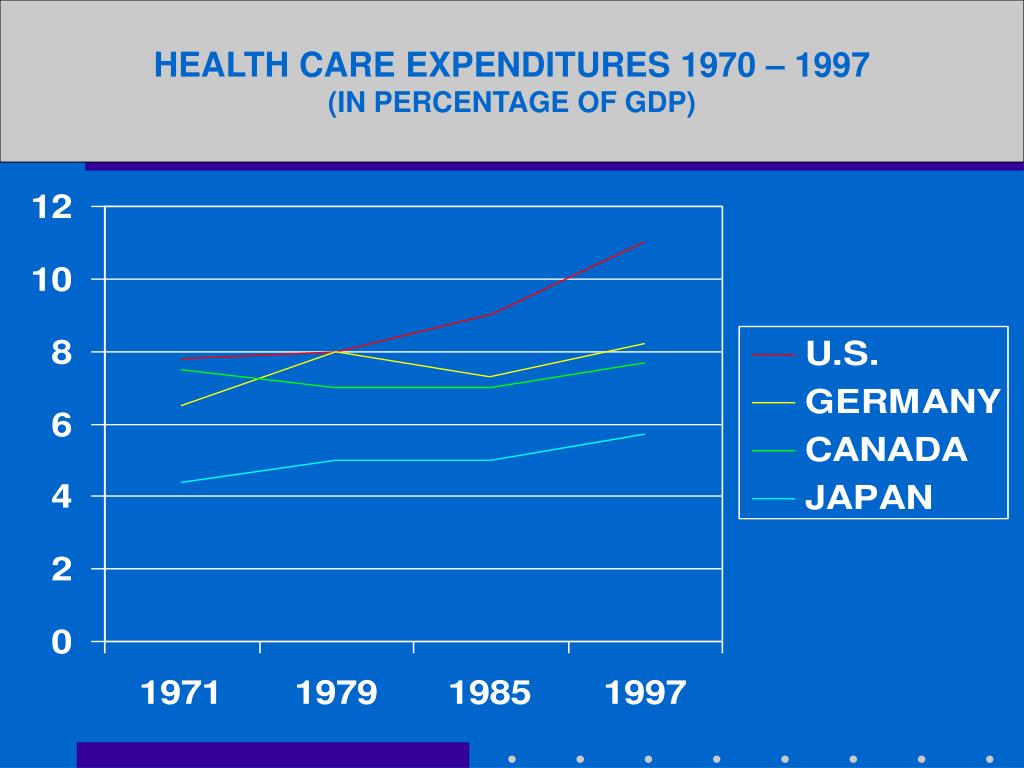 HEALTH CARE EXPENDITURES 1970 – 1997
(IN PERCENTAGE OF GDP)

12
10
8
6
4
2
0

1971 1979 1985 1997

U.S.
GERMANY
CANADA
JAPAN